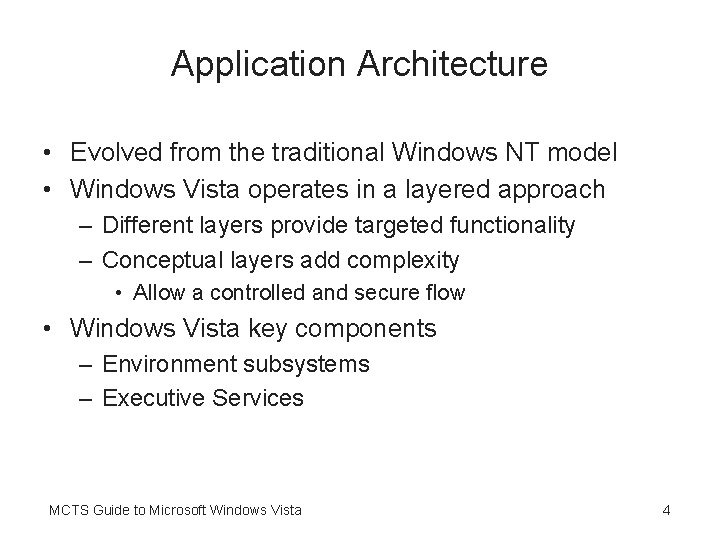 Application Architecture

• Evolved from the traditional Windows NT model
• Windows Vista operates in a layered approach
– Different layers provide targeted functionality
– Conceptual layers add complexity
• Allow a controlled and secure flow
• Windows Vista key components
– Environment subsystems
– Executive Services

MCTS Guide to Microsoft Windows Vista

4